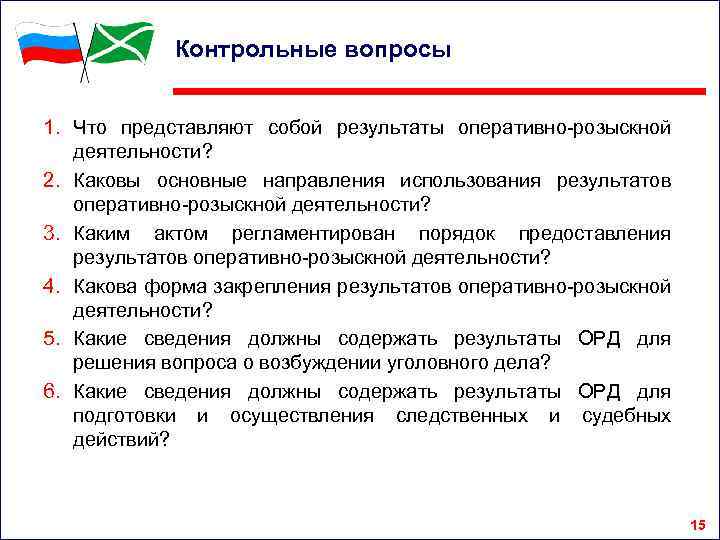 Контрольные вопросы

1. Что представляют собой результаты оперативно-розыскной деятельности?

2. Каковы основные направления использования результатов оперативно-розыскной деятельности?

3. Каким актом регламентирован порядок предоставления результатов оперативно-розыскной деятельности?

4. Какова форма закрепления результатов оперативно-розыскной деятельности?

5. Какие сведения должны содержать результаты ОРД для решения вопроса о возбуждении уголовного дела?

6. Какие сведения должны содержать результаты ОРД для подготовки и осуществления следственных и судебных действий?

15